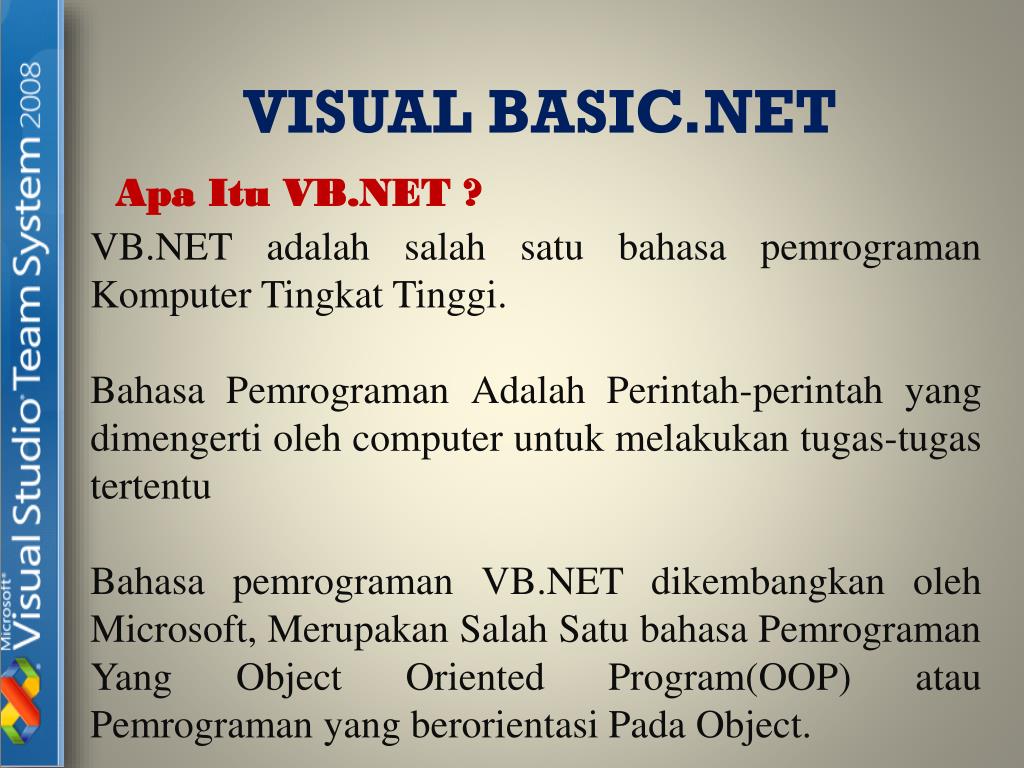 Microsoft® Visual Studio® Team System 2008

VISUAL BASIC.NET

Apa Itu VB.NET ?

VB.NET adalah salah satu bahasa pemrograman Komputer Tingkat Tinggi.

Bahasa Pemrograman Adalah Perintah-perintah yang dimengerti oleh computer untuk melakukan tugas-tugas tertentu

Bahasa pemrograman VB.NET dikembangkan oleh Microsoft, Merupakan Salah Satu bahasa Pemrograman Yang Object Oriented Program(OOP) atau Pemrograman yang berorientasi Pada Object.